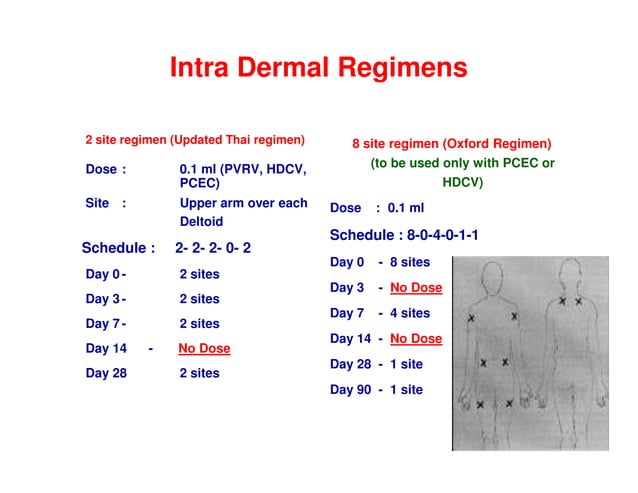 Intra Dermal Regimens

2 site regimen (Updated Thai regimen)

Dose : 0.1 ml (PVRV, HDCV, PCEC)

Site : Upper arm over each Deltoid

Schedule : 2- 2- 2- 0- 2

Day 0 - 2 sites

Day 3 - 2 sites

Day 7 - 2 sites

Day 14 - No Dose

Day 28 2 sites

8 site regimen (Oxford Regimen)

(to be used only with PCEC or HDCV)

Dose : 0.1 ml

Schedule : 8-0-4-0-1-1

Day 0 - 8 sites

Day 3 - No Dose

Day 7 - 4 sites

Day 14 - No Dose

Day 28 - 1 site

Day 90 - 1 site